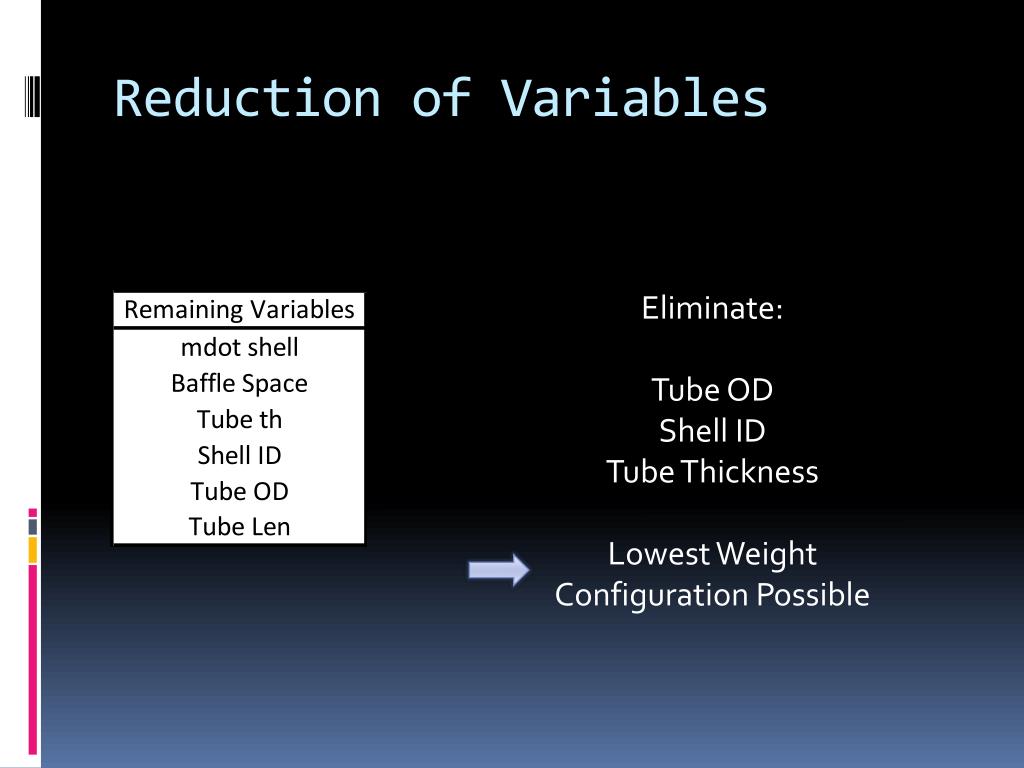 Reduction of Variables

| Remaining Variables |
|---|
| mdot shell |
| Baffle Space |
| Tube th |
| Shell ID |
| Tube OD |
| Tube Len |

Eliminate:

Tube OD
Shell ID
Tube Thickness

Lowest Weight
Configuration Possible